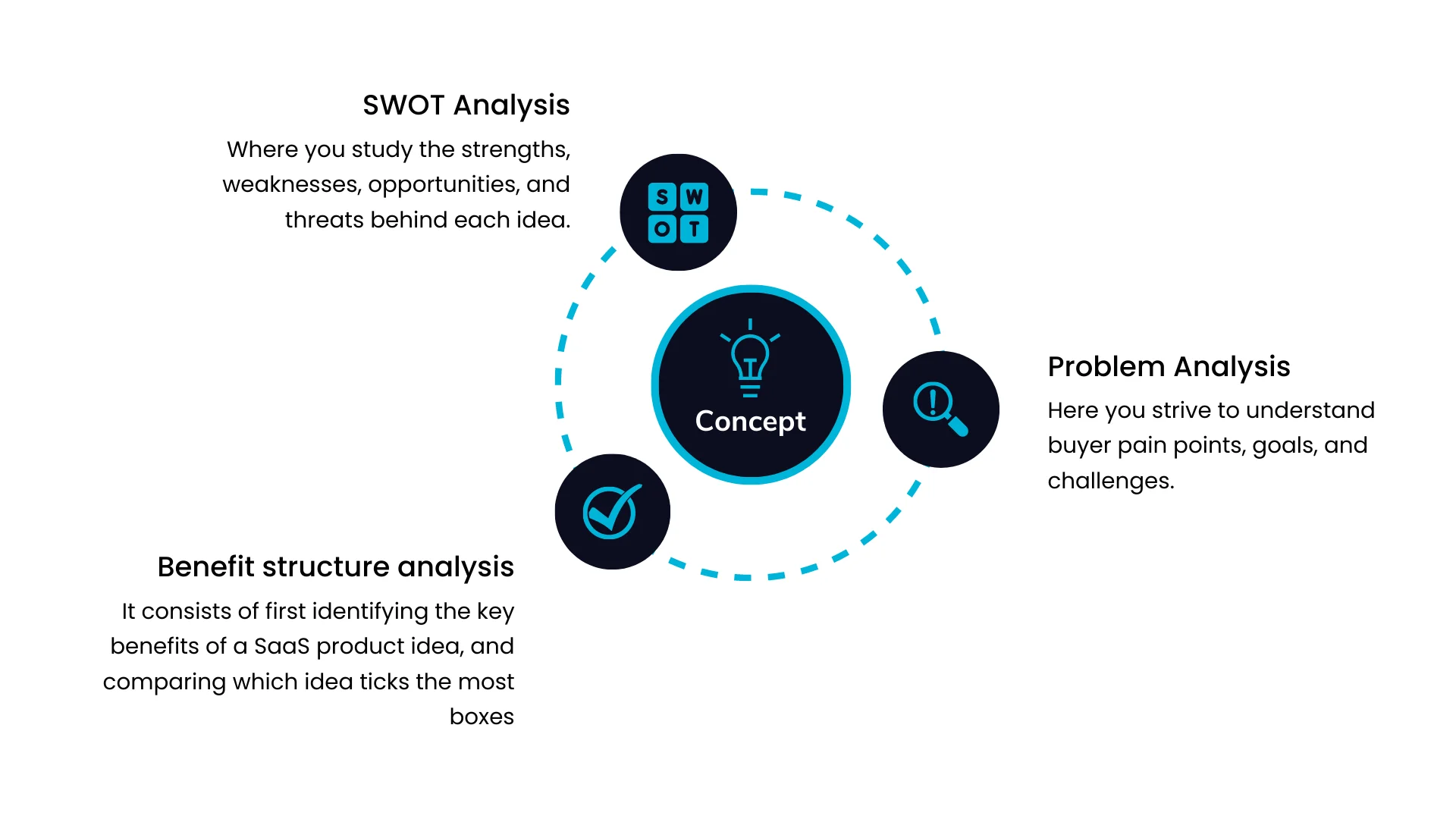 SWOT Analysis

Where you study the strengths, weaknesses, opportunities, and threats behind each idea.

S W
O T

Concept

Problem Analysis

Here you strive to understand buyer pain points, goals, and challenges.

Benefit structure analysis

It consists of first identifying the key benefits of a SaaS product idea, and comparing which idea ticks the most boxes